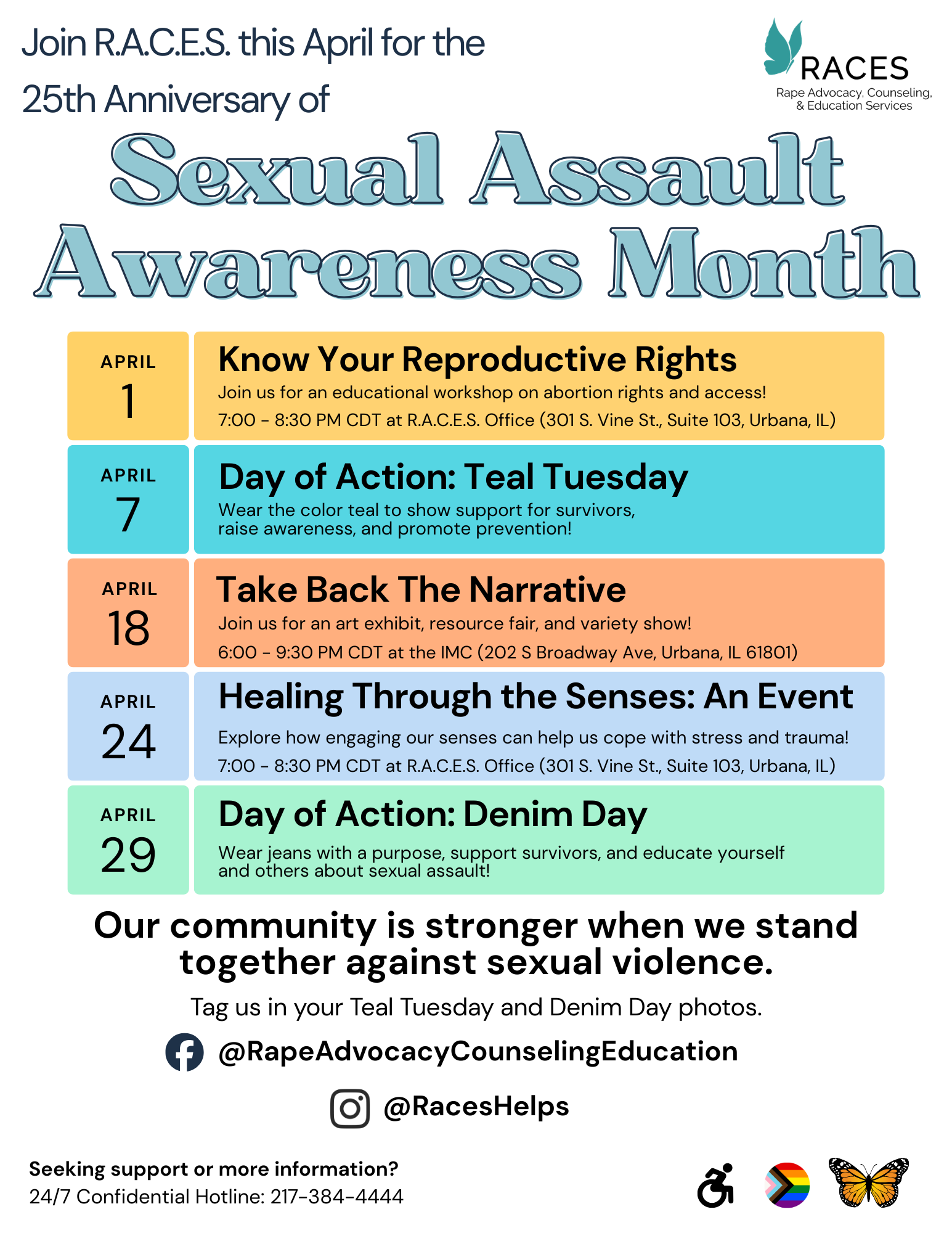 Join R.A.C.E.S. this April for the 25th Anniversary of

RACES
Rape Advocacy, Counseling, & Education Services

Sexual Assault Awareness Month

APRIL
1

Know Your Reproductive Rights
Join us for an educational workshop on abortion rights and access!
7:00 - 8:30 PM CDT at R.A.C.E.S. Office (301 S. Vine St., Suite 103, Urbana, IL)

APRIL
7

Day of Action: Teal Tuesday
Wear the color teal to show support for survivors, raise awareness, and promote prevention!

APRIL
18

Take Back The Narrative
Join us for an art exhibit, resource fair, and variety show!
6:00 - 9:30 PM CDT at the IMC (202 S Broadway Ave, Urbana, IL 61801)

APRIL
24

Healing Through the Senses: An Event
Explore how engaging our senses can help us cope with stress and trauma!
7:00 - 8:30 PM CDT at R.A.C.E.S. Office (301 S. Vine St., Suite 103, Urbana, IL)

APRIL
29

Day of Action: Denim Day
Wear jeans with a purpose, support survivors, and educate yourself and others about sexual assault!

Our community is stronger when we stand together against sexual violence.

Tag us in your Teal Tuesday and Denim Day photos.

@RapeAdvocacyCounselingEducation

@RacesHelps

Seeking support or more information?
24/7 Confidential Hotline: 217-384-4444